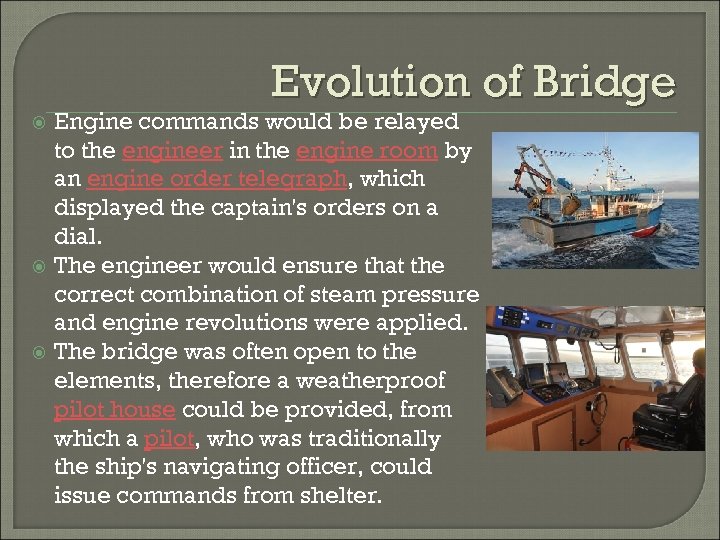 Evolution of Bridge

Engine commands would be relayed to the engineer in the engine room by an engine order telegraph, which displayed the captain's orders on a dial.

The engineer would ensure that the correct combination of steam pressure and engine revolutions were applied.

The bridge was often open to the elements, therefore a weatherproof pilot house could be provided, from which a pilot, who was traditionally the ship's navigating officer, could issue commands from shelter.